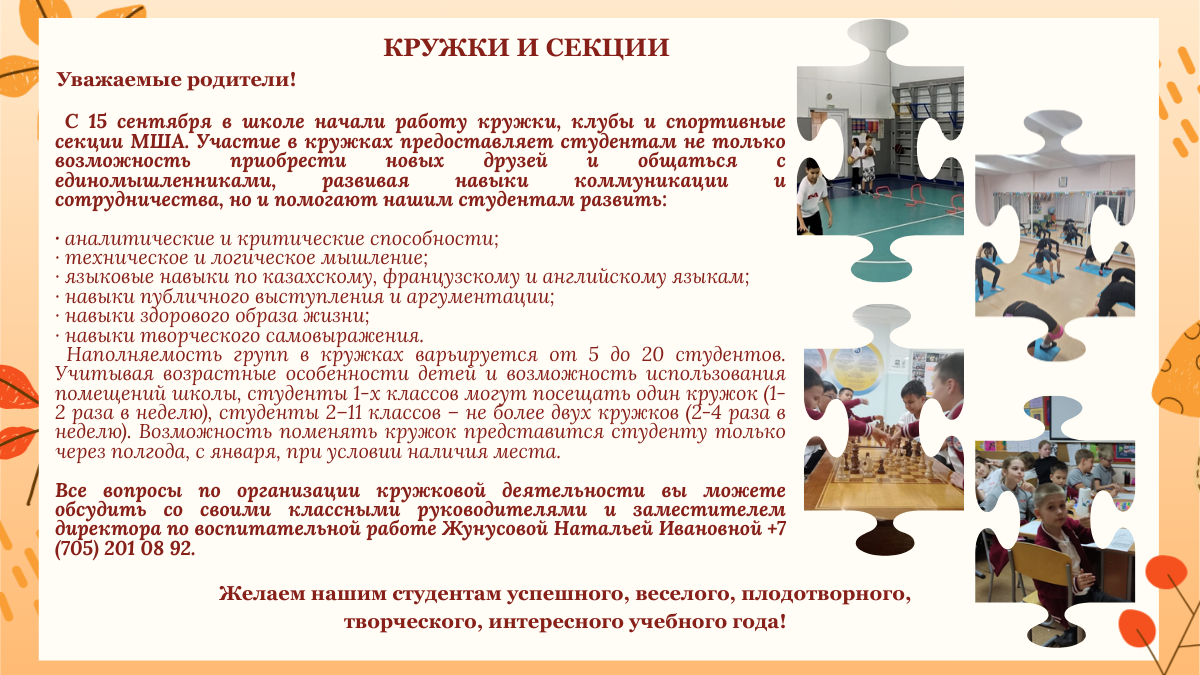 КРУЖКИ И СЕКЦИИ

Уважаемые родители!

С 15 сентября в школе начали работу кружки, клубы и спортивные секции МША. Участие в кружках предоставляет студентам не только возможность приобрести новых друзей и общаться с единомышленниками, развивая навыки коммуникации и сотрудничества, но и помогают нашим студентам развить:

· аналитические и критические способности;
· техническое и логическое мышление;
· языковые навыки по казахскому, французскому и английскому языкам;
· навыки публичного выступления и аргументации;
· навыки здорового образа жизни;
· навыки творческого самовыражения.

Наполняемость групп в кружках варьируется от 5 до 20 студентов. Учитывая возрастные особенности детей и возможность использования помещений школы, студенты 1-х классов могут посещать один кружок (1-2 раза в неделю), студенты 2–11 классов – не более двух кружков (2-4 раза в неделю). Возможность поменять кружок представится студенту только через полгода, с января, при условии наличия места.

Все вопросы по организации кружковой деятельности вы можете обсудить со своими классными руководителями и заместителем директора по воспитательной работе Жунусовой Натальей Ивановной +7 (705) 201 08 92.

Желаем нашим студентам успешного, веселого, плодотворного, творческого, интересного учебного года!